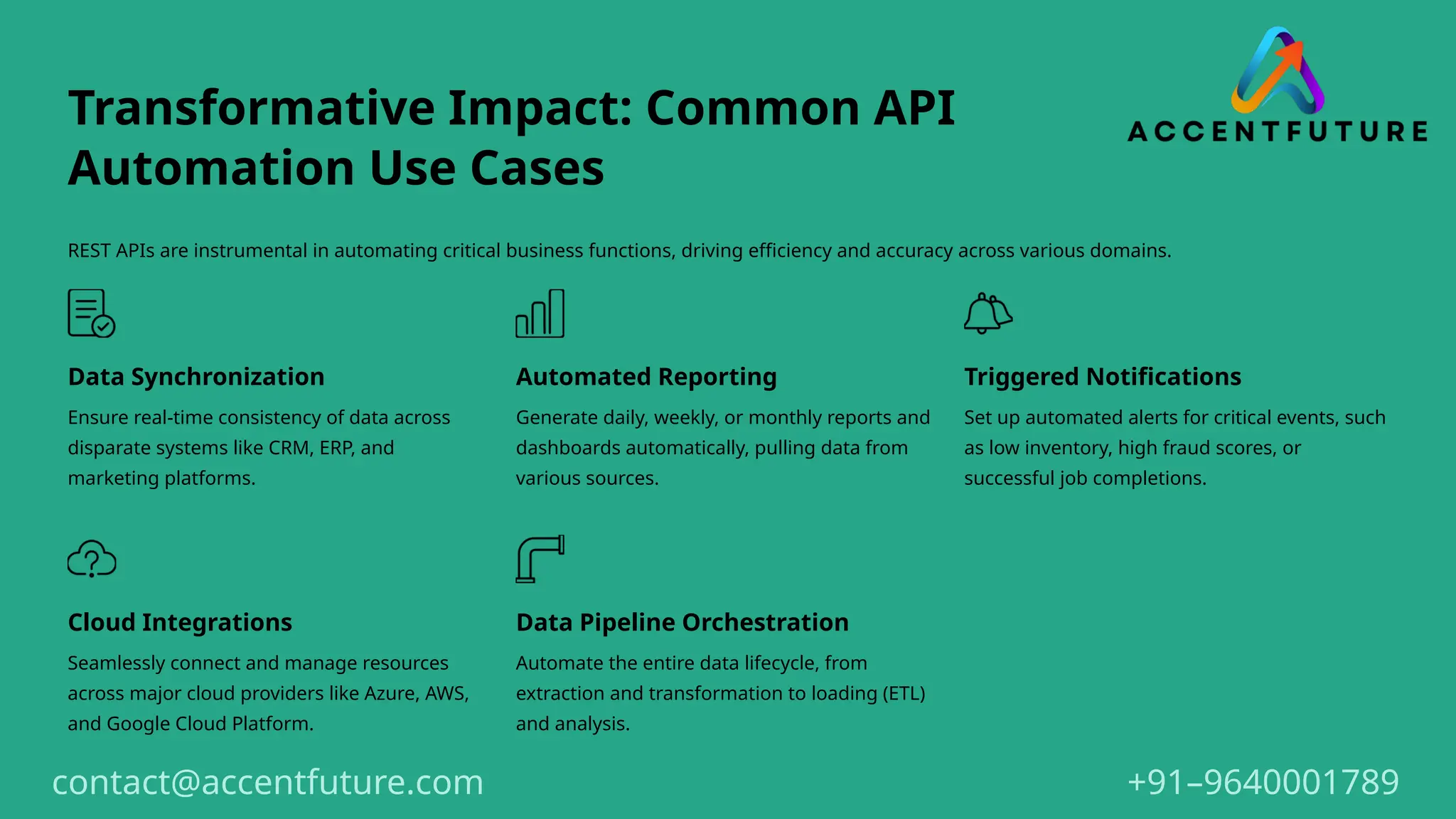 Transformative Impact: Common API Automation Use Cases

ACCENTFUTURE

REST APIs are instrumental in automating critical business functions, driving efficiency and accuracy across various domains.

Data Synchronization

Ensure real-time consistency of data across disparate systems like CRM, ERP, and marketing platforms.

Automated Reporting

Generate daily, weekly, or monthly reports and dashboards automatically, pulling data from various sources.

Triggered Notifications

Set up automated alerts for critical events, such as low inventory, high fraud scores, or successful job completions.

Cloud Integrations

Seamlessly connect and manage resources across major cloud providers like Azure, AWS, and Google Cloud Platform.

Data Pipeline Orchestration

Automate the entire data lifecycle, from extraction and transformation to loading (ETL) and analysis.

contact@accentfuture.com

+91–9640001789